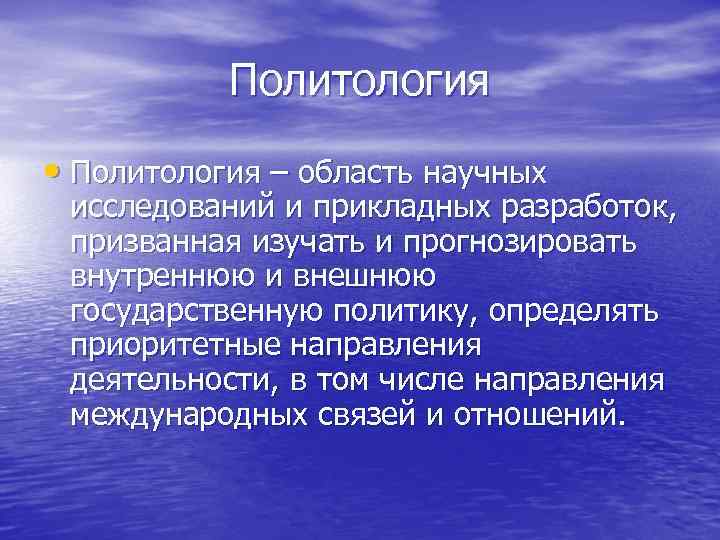 Политология

• Политология – область научных исследований и прикладных разработок, призванная изучать и прогнозировать внутреннюю и внешнюю государственную политику, определять приоритетные направления деятельности, в том числе направления международных связей и отношений.